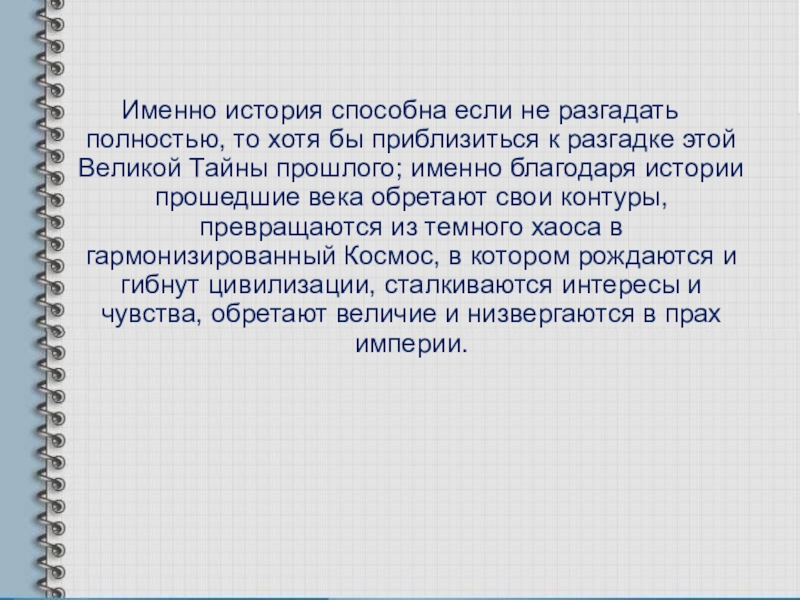 Именно история способна если не разгадать полностью, то хотя бы приблизиться к разгадке этой Великой Тайны прошлого; именно благодаря истории прошедшие века обретают свои контуры, превращаются из темного хаоса в гармонизированный Космос, в котором рождаются и гибнут цивилизации, сталкиваются интересы и чувства, обретают величие и низвергаются в прах империи.